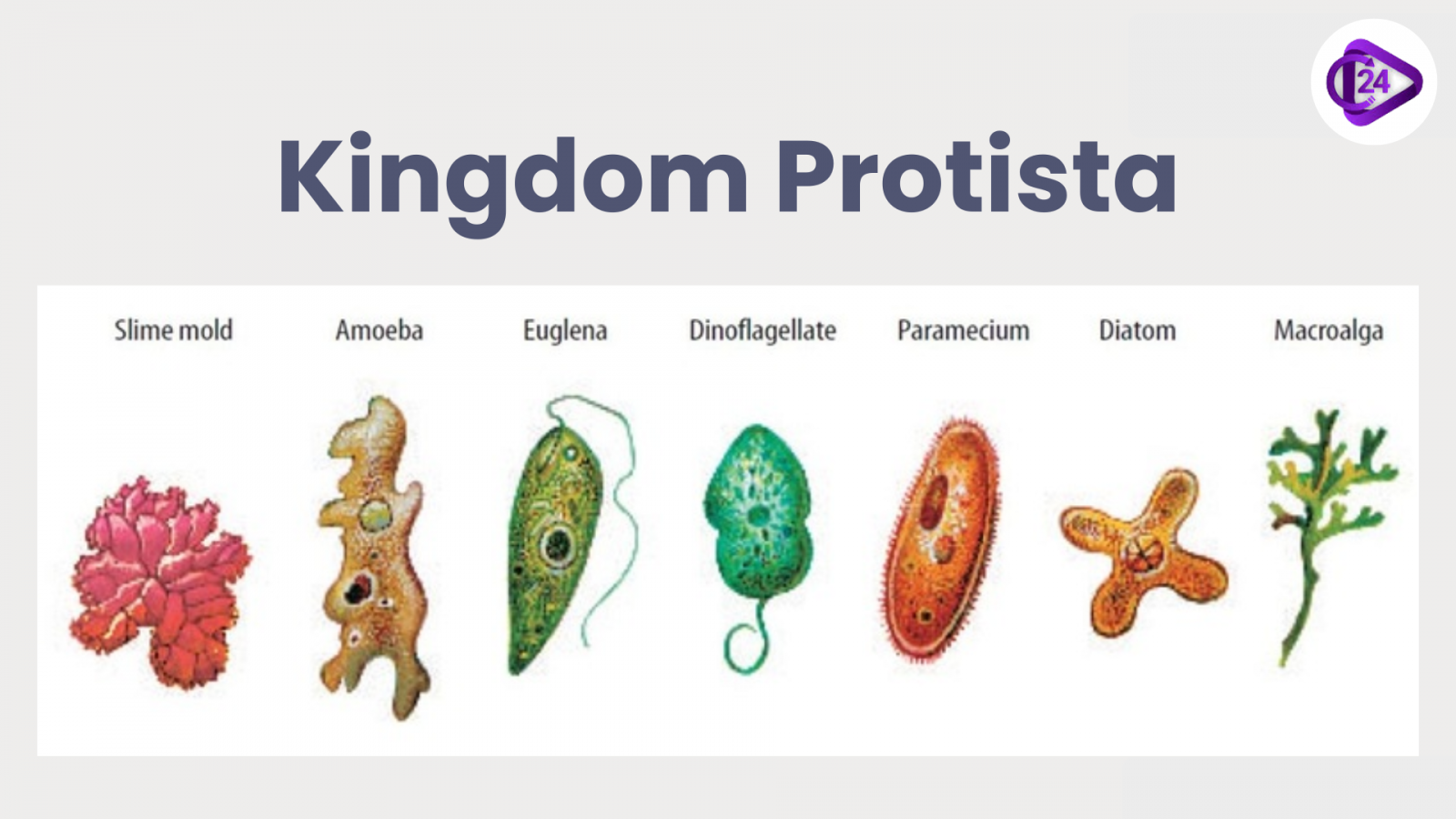 24

Kingdom Protista

Slime mold Amoeba Euglena Dinoflagellate Paramecium Diatom Macroalga